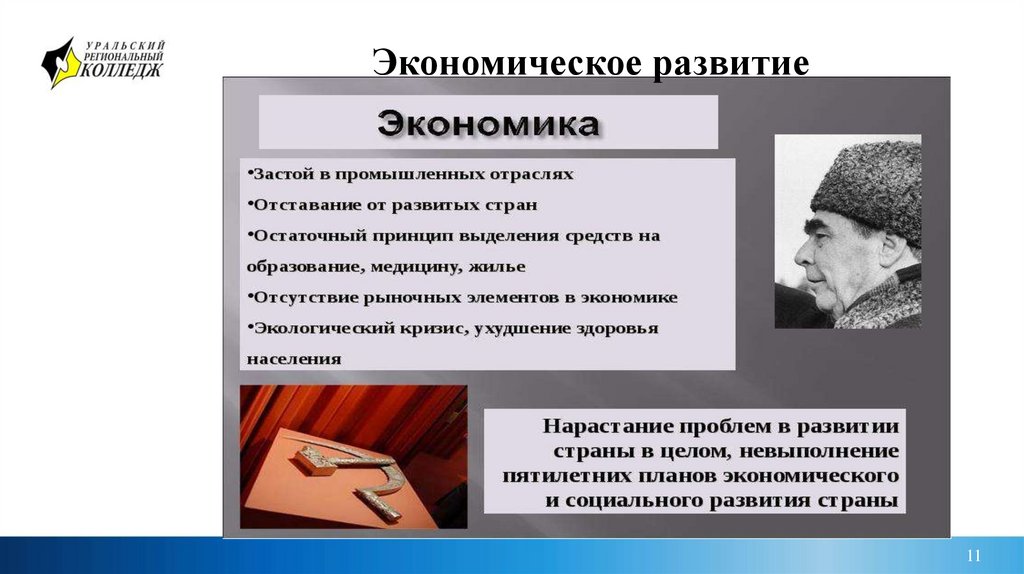 УРАЛЬСКИЙ РЕГИОНАЛЬНЫЙ КОЛЛЕДЖ

Экономическое развитие

Экономика

•Застой в промышленных отраслях
•Отставание от развитых стран
•Остаточный принцип выделения средств на образование, медицину, жилье
•Отсутствие рыночных элементов в экономике
•Экологический кризис, ухудшение здоровья населения

Нарастание проблем в развитии страны в целом, невыполнение пятилетних планов экономического и социального развития страны

11